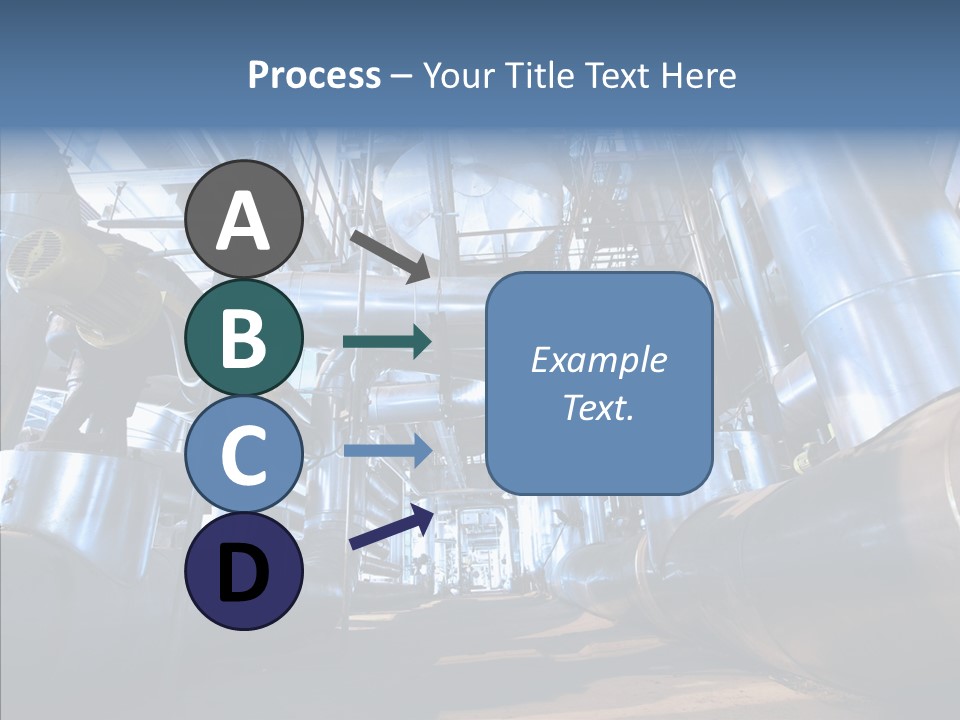 Process – Your Title Text Here

A

B

C

D

Example Text.